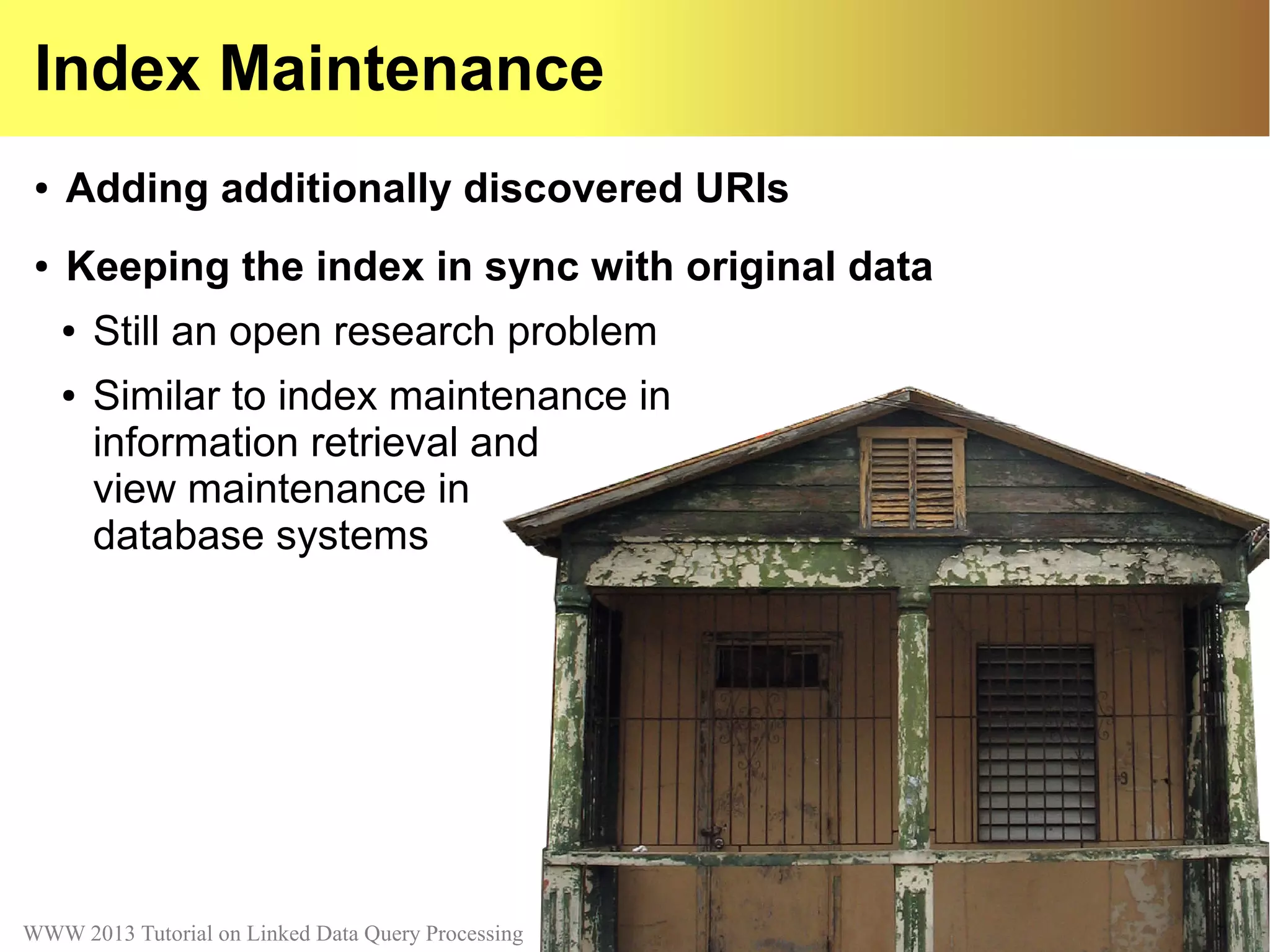 Index Maintenance

• Adding additionally discovered URIs

• Keeping the index in sync with original data

• Still an open research problem

• Similar to index maintenance in information retrieval and view maintenance in database systems

WWW 2013 Tutorial on Linked Data Query Processing